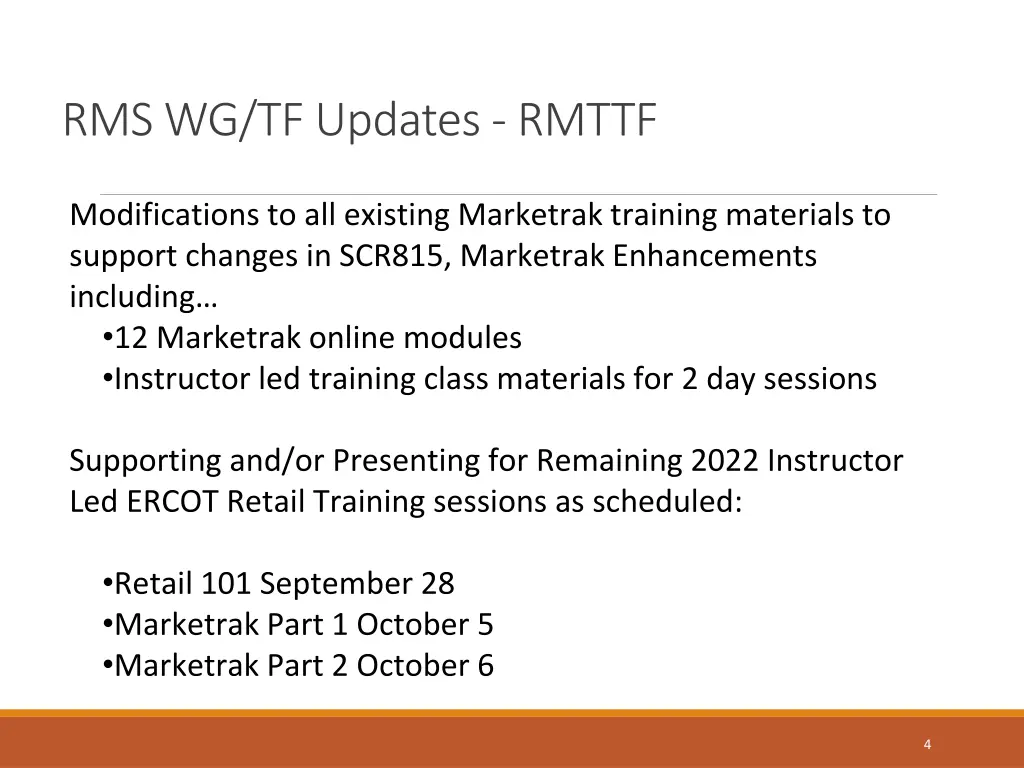 RMS WG/TF Updates - RMTTF

Modifications to all existing Marketrak training materials to support changes in SCR815, Marketrak Enhancements including…

•12 Marketrak online modules
•Instructor led training class materials for 2 day sessions

Supporting and/or Presenting for Remaining 2022 Instructor Led ERCOT Retail Training sessions as scheduled:

•Retail 101 September 28
•Marketrak Part 1 October 5
•Marketrak Part 2 October 6

4